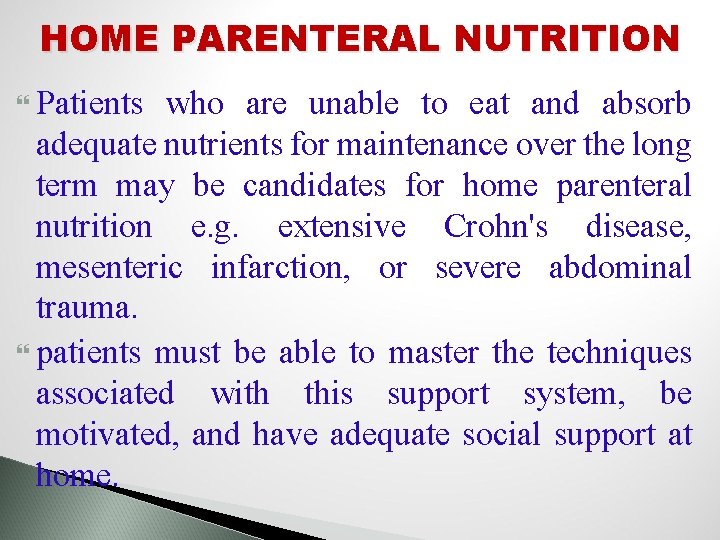 HOME PARENTERAL NUTRITION

Patients who are unable to eat and absorb adequate nutrients for maintenance over the long term may be candidates for home parenteral nutrition e.g. extensive Crohn's disease, mesenteric infarction, or severe abdominal trauma.

patients must be able to master the techniques associated with this support system, be motivated, and have adequate social support at home.